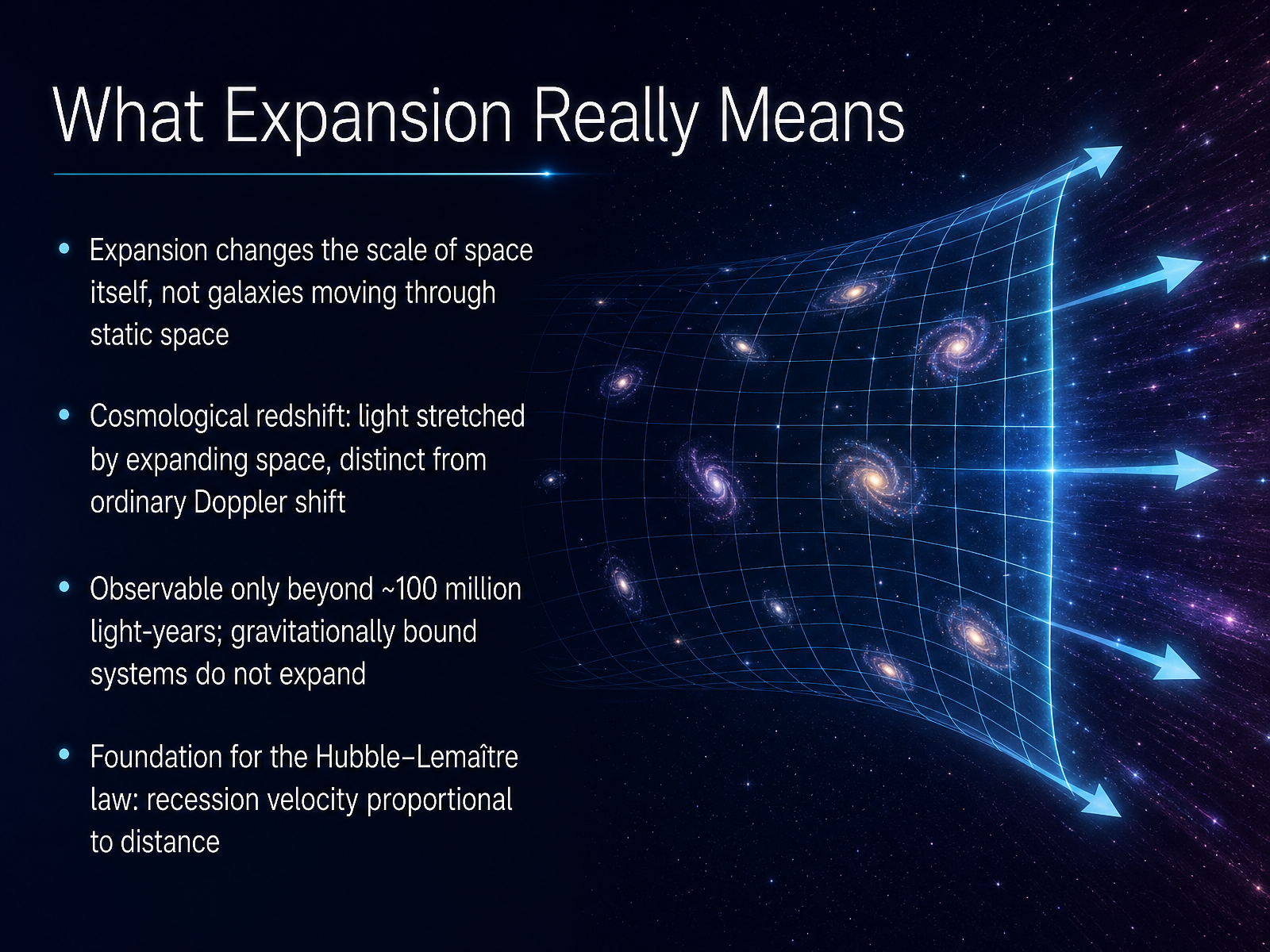 What Expansion Really Means

• Expansion changes the scale of space itself, not galaxies moving through static space

• Cosmological redshift: light stretched by expanding space, distinct from ordinary Doppler shift

• Observable only beyond ~100 million light-years; gravitationally bound systems do not expand

• Foundation for the Hubble–Lemaître law: recession velocity proportional to distance